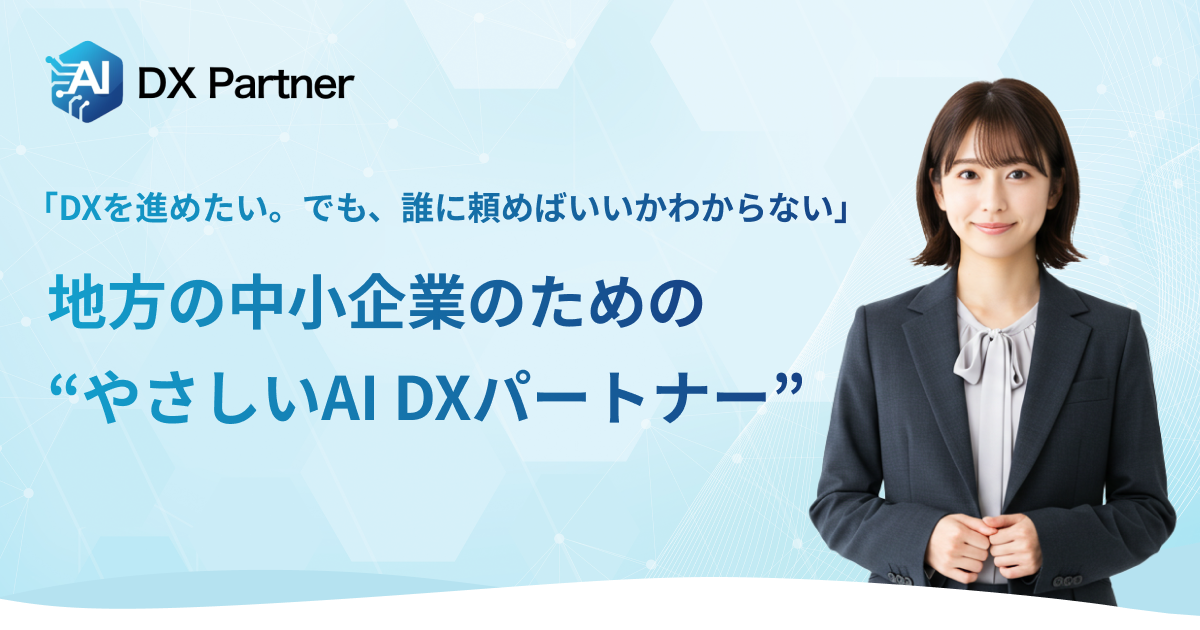 AI DX Partner

「DXを進めたい。でも、誰に頼めばいいかわからない」

地方の中小企業のための
“やさしいAI DXパートナー”